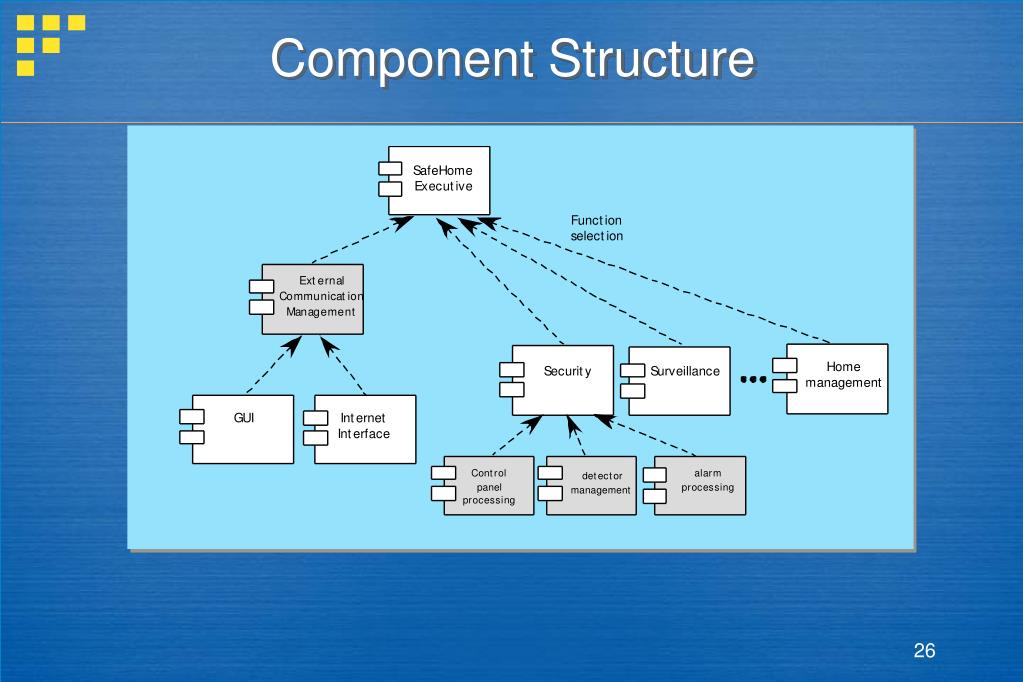 Component Structure

SafeHome Executive

Function selection

External Communication Management

Security

Surveillance

Home management

GUI

Internet Interface

Control panel processing

detector management

alarm processing

26